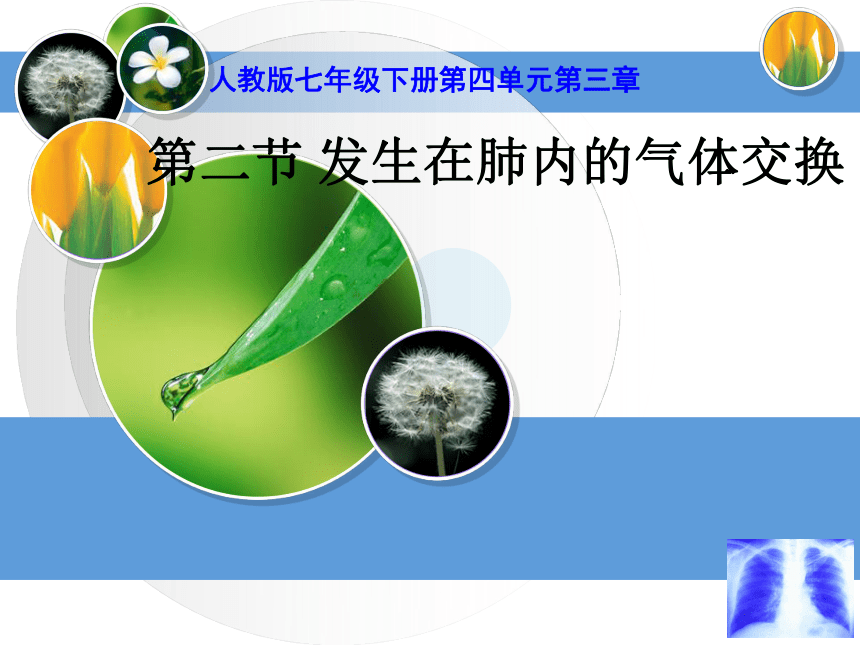 人教版七年级下册第四单元第三章

第二节 发生在肺内的气体交换